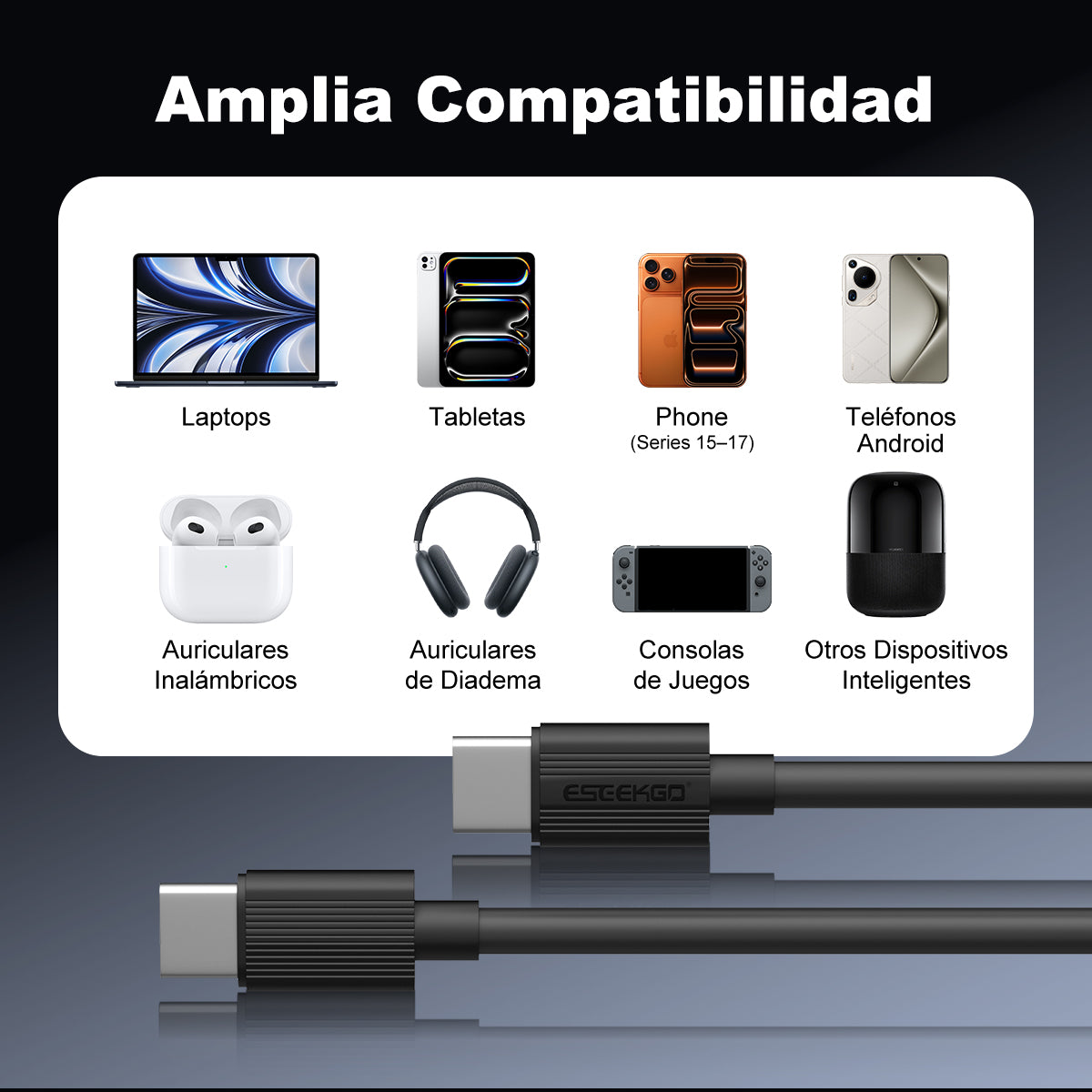 Amplia Compatibilidad

Laptops

Tabletas

Phone
(Series 15–17)

Teléfonos
Android

Auriculares
Inalámbricos

Auriculares
de Diadema

Consolas
de Juegos

Otros Dispositivos
Inteligentes

ESEEKGO